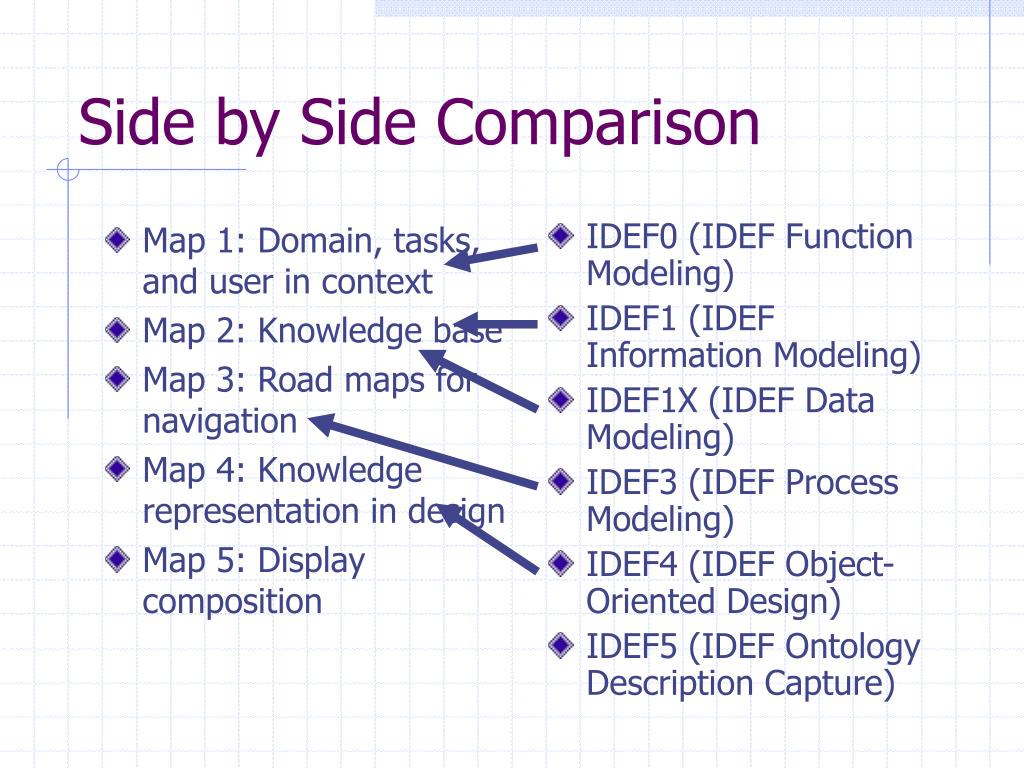 Side by Side Comparison

Map 1: Domain, tasks, and user in context

Map 2: Knowledge base

Map 3: Road maps for navigation

Map 4: Knowledge representation in design

Map 5: Display composition

IDEF0 (IDEF Function Modeling)

IDEF1 (IDEF Information Modeling)

IDEF1X (IDEF Data Modeling)

IDEF3 (IDEF Process Modeling)

IDEF4 (IDEF Object-Oriented Design)

IDEF5 (IDEF Ontology Description Capture)